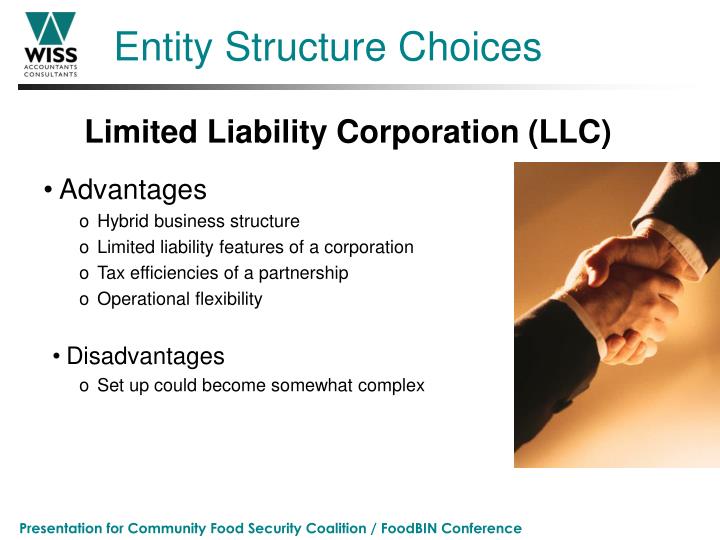 WISS
ACCOUNTANTS
CONSULTANTS

Entity Structure Choices

Limited Liability Corporation (LLC)

• Advantages
o Hybrid business structure
o Limited liability features of a corporation
o Tax efficiencies of a partnership
o Operational flexibility

• Disadvantages
o Set up could become somewhat complex

Presentation for Community Food Security Coalition / FoodBIN Conference